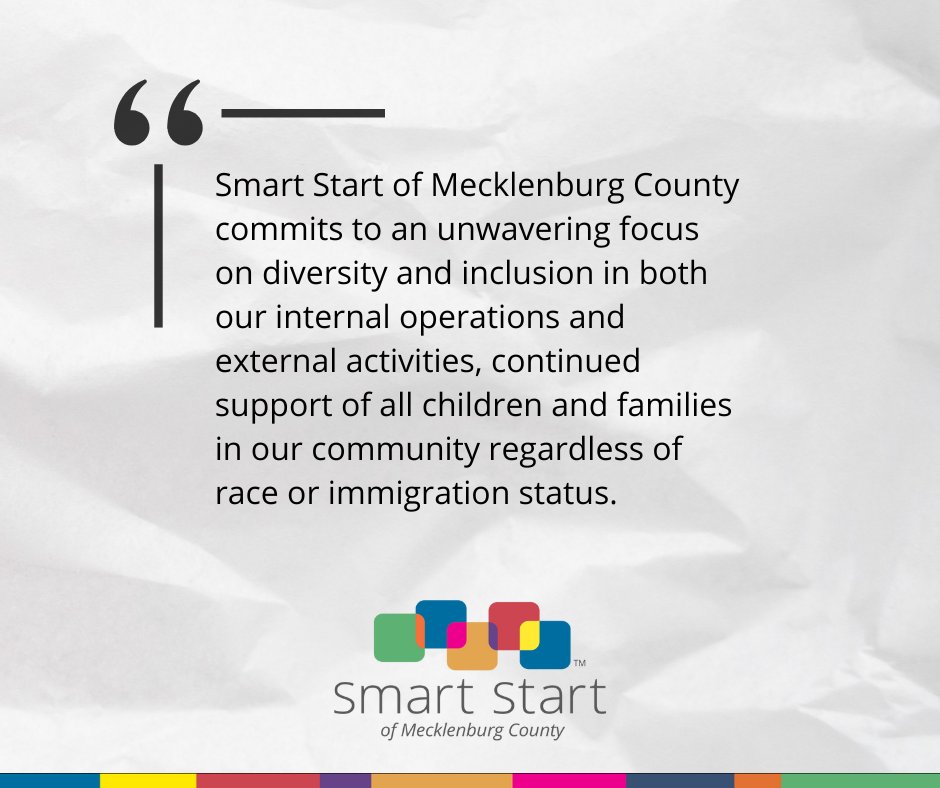 “

Smart Start of Mecklenburg County commits to an unwavering focus on diversity and inclusion in both our internal operations and external activities, continued support of all children and families in our community regardless of race or immigration status.

Smart Start™
of Mecklenburg County